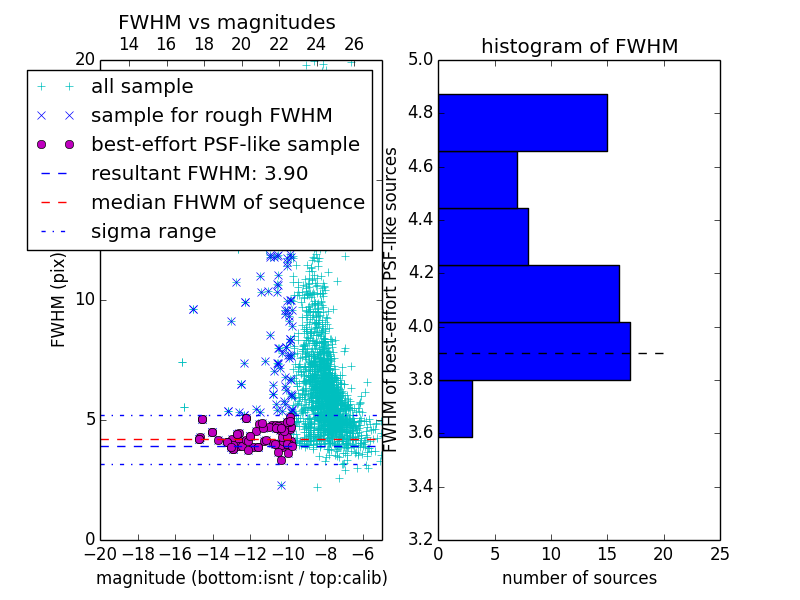 FWHM vs magnitudes

14 16 18 20 22 24 26

20

all sample
sample for rough FWHM
best-effort PSF-like sample
resultant FWHM: 3.90
median FHWM of sequence
sigma range

FWHM (pix)

10

5

0

−20 −18 −16 −14 −12 −10 −8 −6

magnitude (bottom:isnt / top:calib)

histogram of FWHM

5.0
4.8
4.6
4.4
4.2
4.0
3.8
3.6
3.4
3.2

FWHM of best-effort PSF-like sources

0 5 10 15 20 25

number of sources